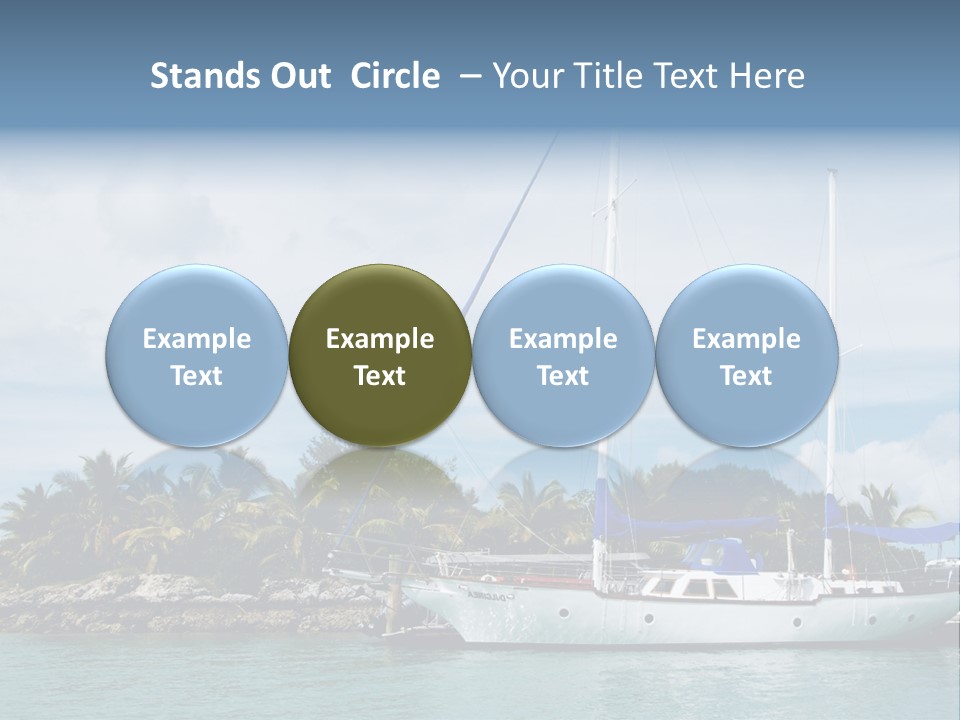 Stands Out Circle – Your Title Text Here

Example Text

Example Text

Example Text

Example Text